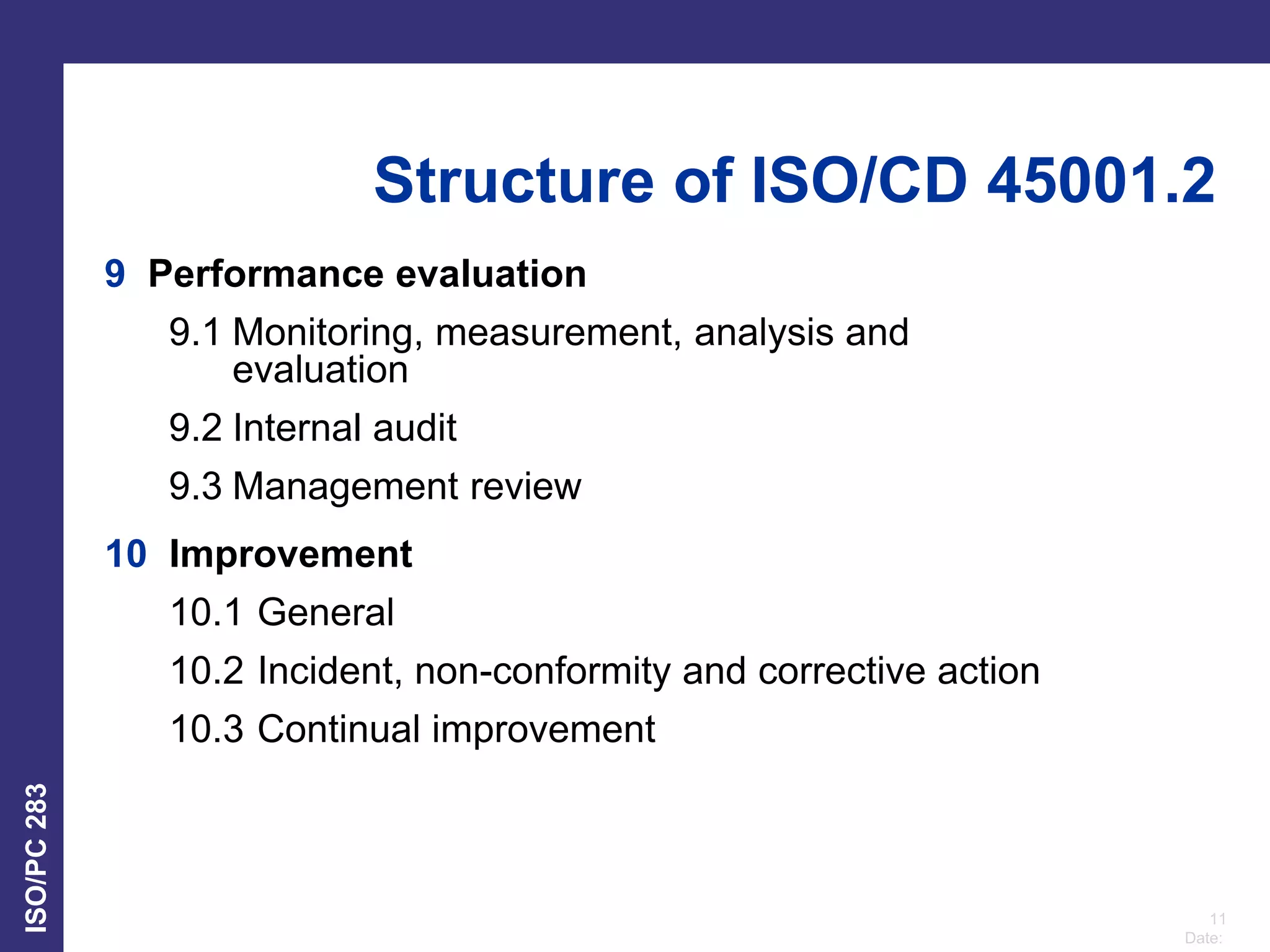 Structure of ISO/CD 45001.2

9 Performance evaluation

9.1 Monitoring, measurement, analysis and evaluation

9.2 Internal audit

9.3 Management review

10 Improvement

10.1 General

10.2 Incident, non-conformity and corrective action

10.3 Continual improvement

ISO/PC 283

11

Date: